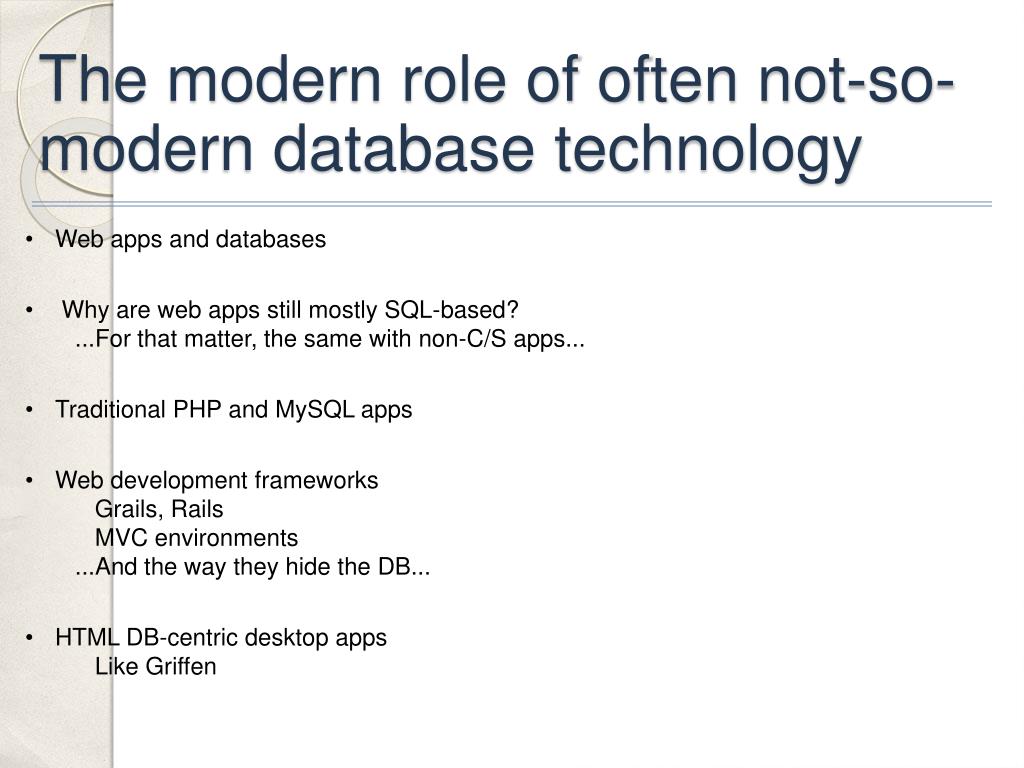 The modern role of often not-so-modern database technology

• Web apps and databases

• Why are web apps still mostly SQL-based?
...For that matter, the same with non-C/S apps...

• Traditional PHP and MySQL apps

• Web development frameworks
Grails, Rails
MVC environments
...And the way they hide the DB...

• HTML DB-centric desktop apps
Like Griffen